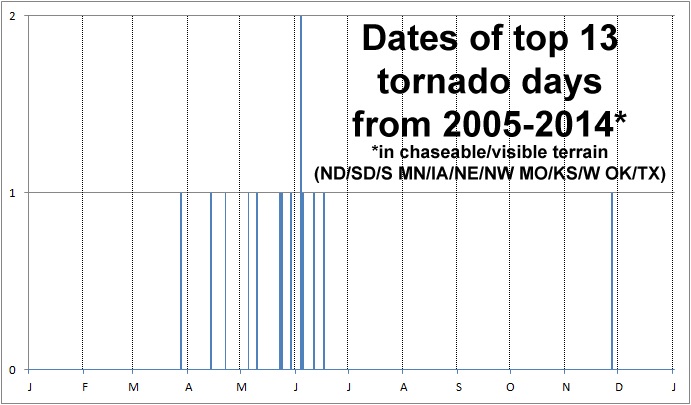 Dates of top 13 tornado days from 2005-2014*
*in chaseable/visible terrain
(ND/SD/S MN/IA/NE/NW MO/KS/W OK/TX)

2
1
0

J F M A M J J A S O N D J